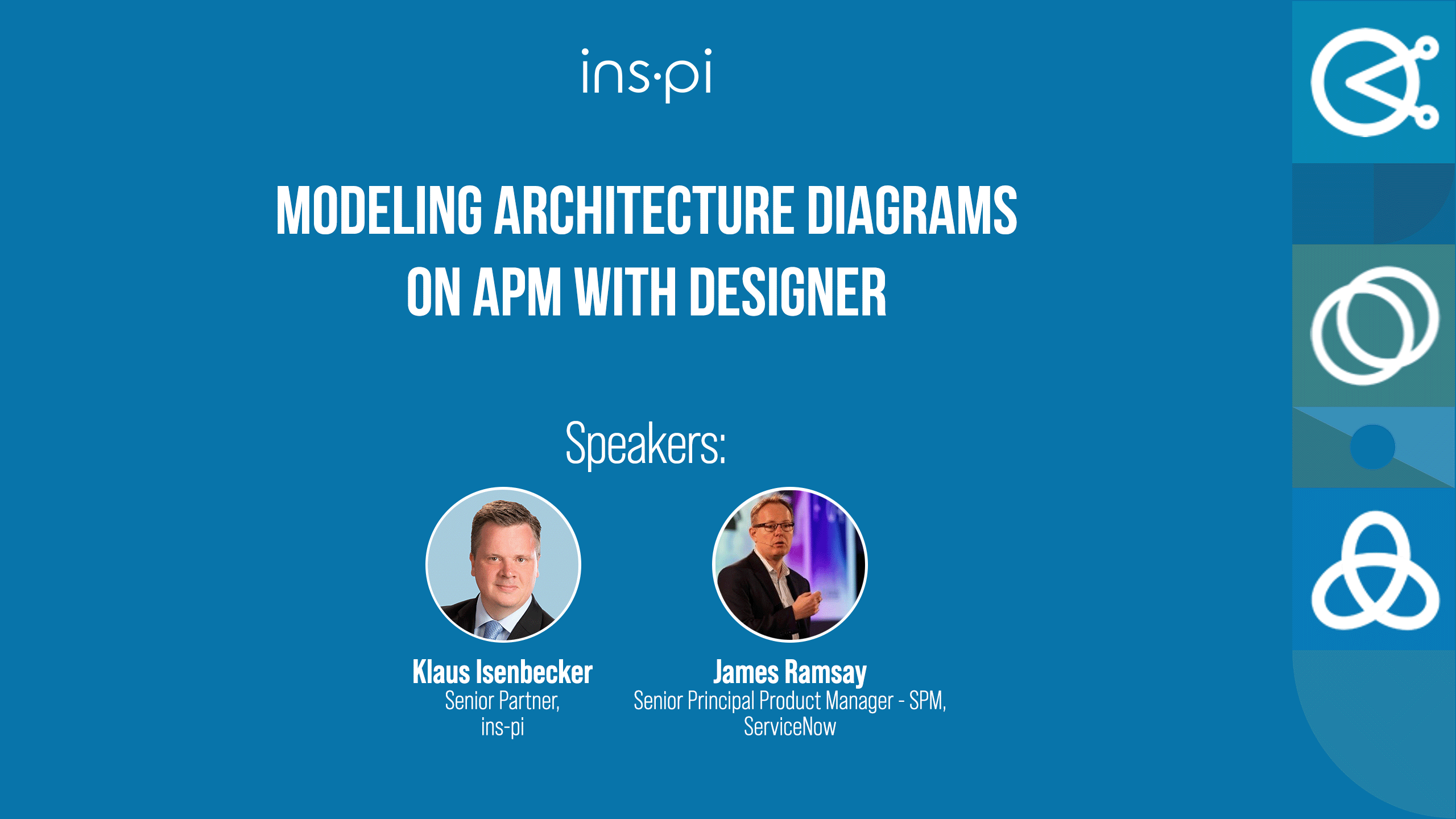 ins·pi

MODELING ARCHITECTURE DIAGRAMS ON APM WITH DESIGNER

Speakers:

Klaus Isenbecker
Senior Partner,
ins-pi

James Ramsay
Senior Principal Product Manager - SPM,
ServiceNow